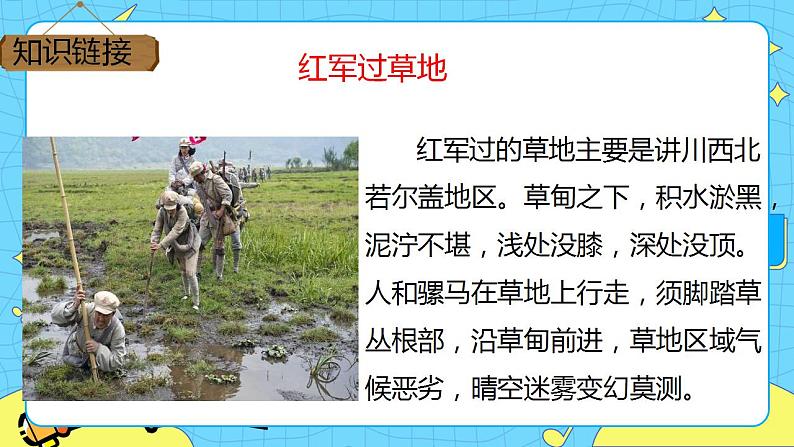 知识链接

红军过草地

红军过的草地主要是讲川西北若尔盖地区。草甸之下，积水淤黑，泥泞不堪，浅处没膝，深处没顶。人和骡马在草地上行走，须脚踏草丛根部，沿草甸前进，草地区域气候恶劣，晴空迷雾变幻莫测。